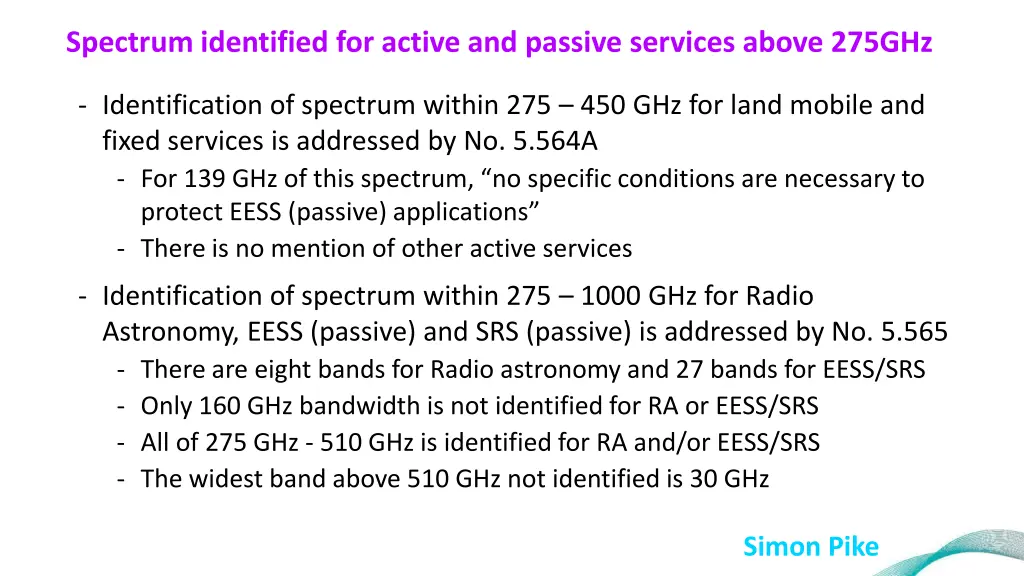 Spectrum identified for active and passive services above 275GHz

- Identification of spectrum within 275 – 450 GHz for land mobile and fixed services is addressed by No. 5.564A
  - For 139 GHz of this spectrum, “no specific conditions are necessary to protect EESS (passive) applications”
  - There is no mention of other active services

- Identification of spectrum within 275 – 1000 GHz for Radio Astronomy, EESS (passive) and SRS (passive) is addressed by No. 5.565
  - There are eight bands for Radio astronomy and 27 bands for EESS/SRS
  - Only 160 GHz bandwidth is not identified for RA or EESS/SRS
  - All of 275 GHz - 510 GHz is identified for RA and/or EESS/SRS
  - The widest band above 510 GHz not identified is 30 GHz

Simon Pike